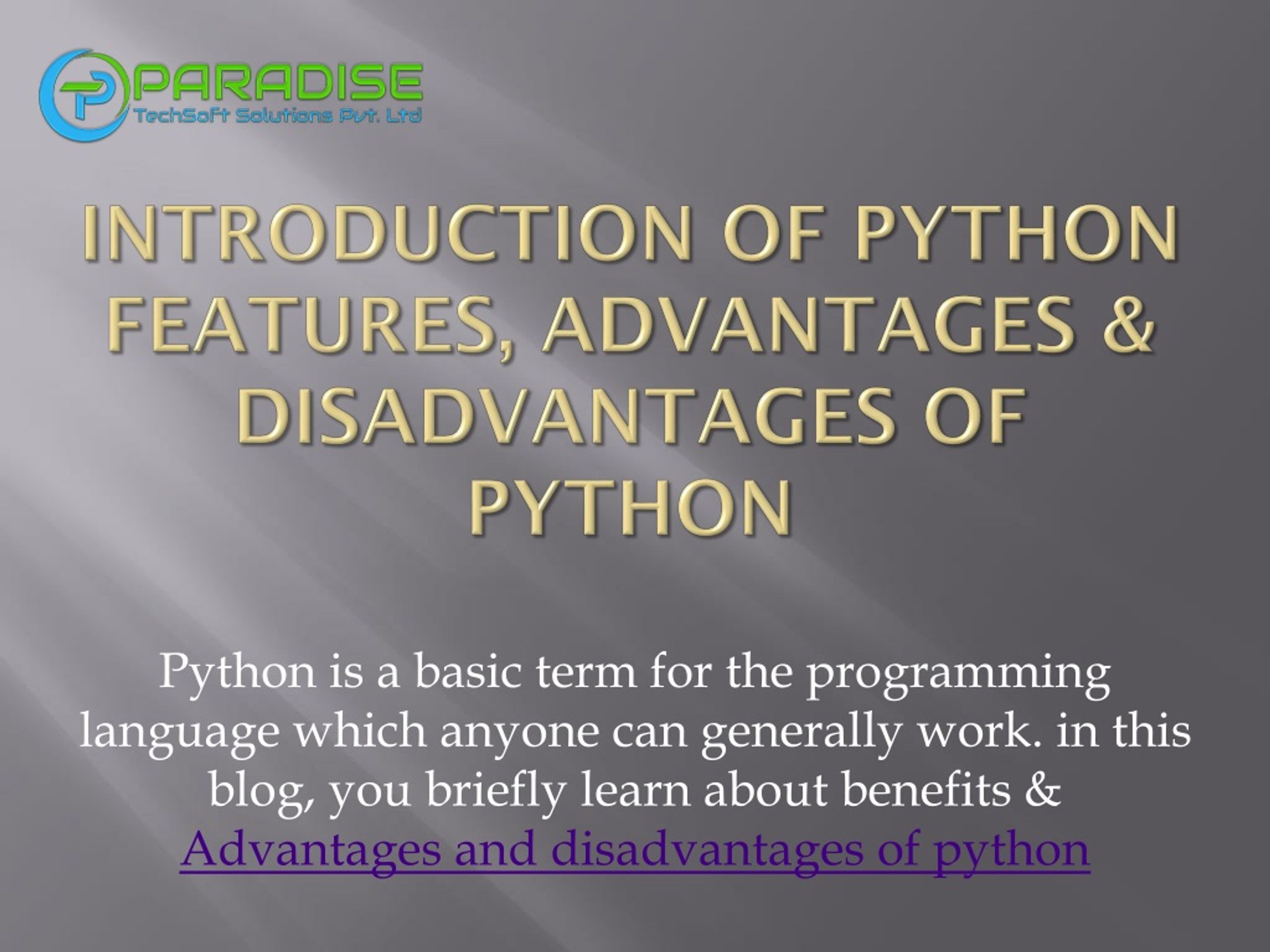 PARADISE
TechSoft Solutions Pvt. Ltd

INTRODUCTION OF PYTHON FEATURES, ADVANTAGES & DISADVANTAGES OF PYTHON

Python is a basic term for the programming language which anyone can generally work. in this blog, you briefly learn about benefits & Advantages and disadvantages of python